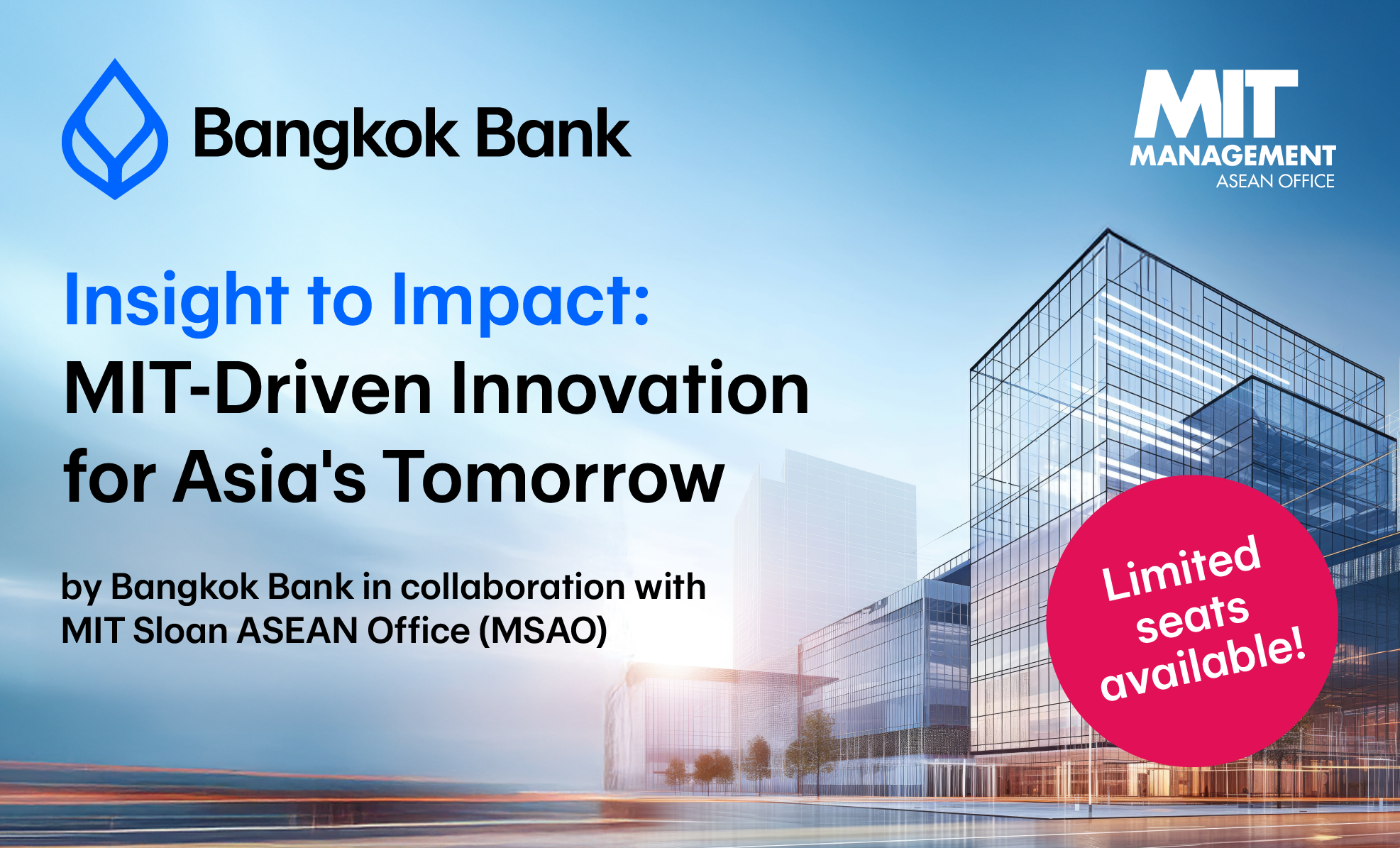 Bangkok Bank

MIT MANAGEMENT ASEAN OFFICE

Insight to Impact: MIT-Driven Innovation for Asia's Tomorrow

by Bangkok Bank in collaboration with MIT Sloan ASEAN Office (MSAO)

Limited seats available!